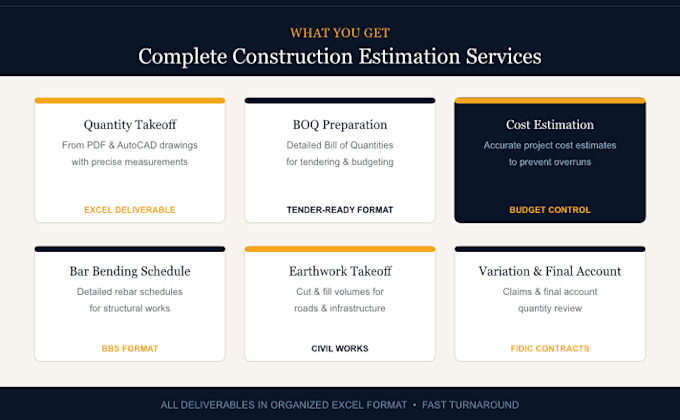 WHAT YOU GET
Complete Construction Estimation Services

Quantity Takeoff
From PDF & AutoCAD drawings with precise measurements
EXCEL DELIVERABLE

BOQ Preparation
Detailed Bill of Quantities for tendering & budgeting
TENDER-READY FORMAT

Cost Estimation
Accurate project cost estimates to prevent overruns
BUDGET CONTROL

Bar Bending Schedule
Detailed rebar schedules for structural works
BBS FORMAT

Earthwork Takeoff
Cut & fill volumes for roads & infrastructure
CIVIL WORKS

Variation & Final Account
Claims & final account quantity review
FIDIC CONTRACTS

ALL DELIVERABLES IN ORGANIZED EXCEL FORMAT • FAST TURNAROUND